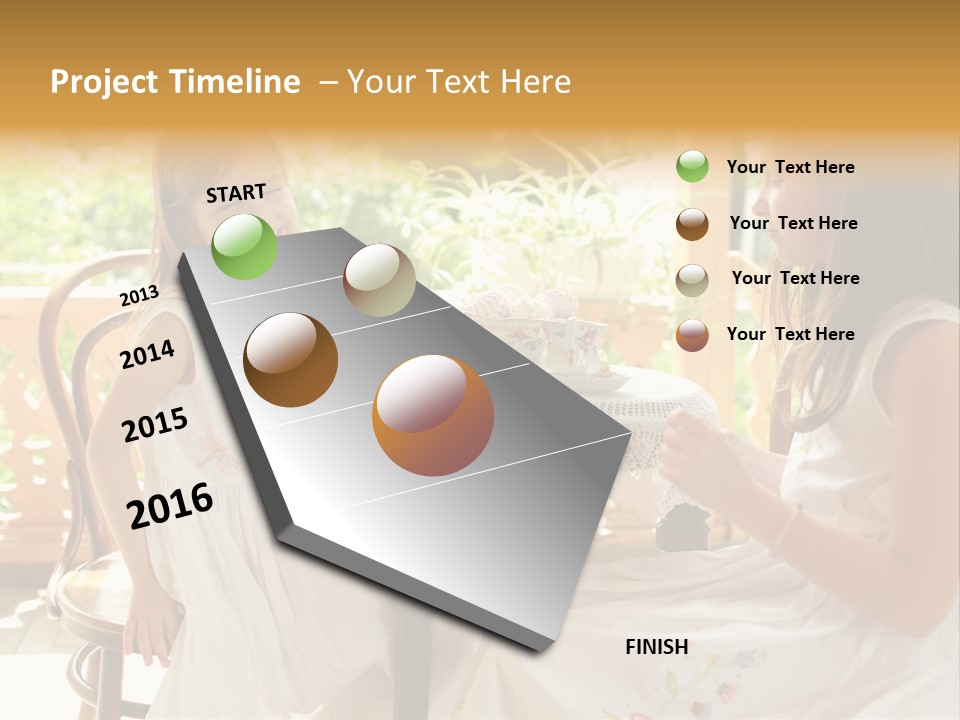 Project Timeline – Your Text Here

START

2013

2014

2015

2016

FINISH

Your Text Here

Your Text Here

Your Text Here

Your Text Here